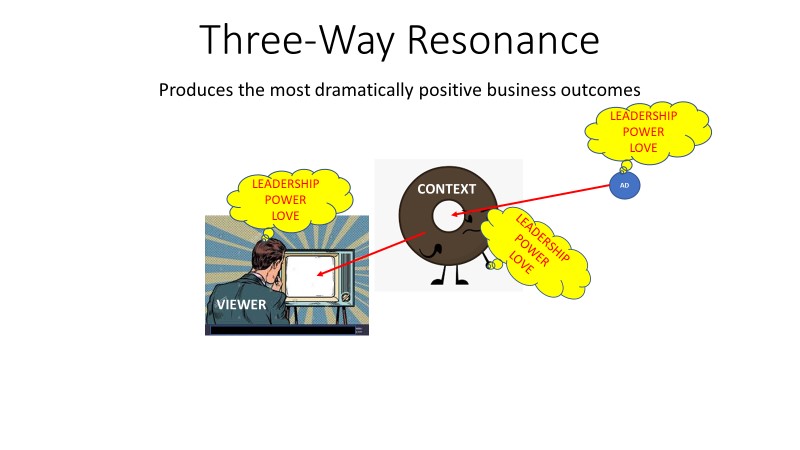 Three-Way Resonance

Produces the most dramatically positive business outcomes

LEADERSHIP
POWER
LOVE

AD

LEADERSHIP
POWER
LOVE

CONTEXT

LEADERSHIP
POWER
LOVE

VIEWER